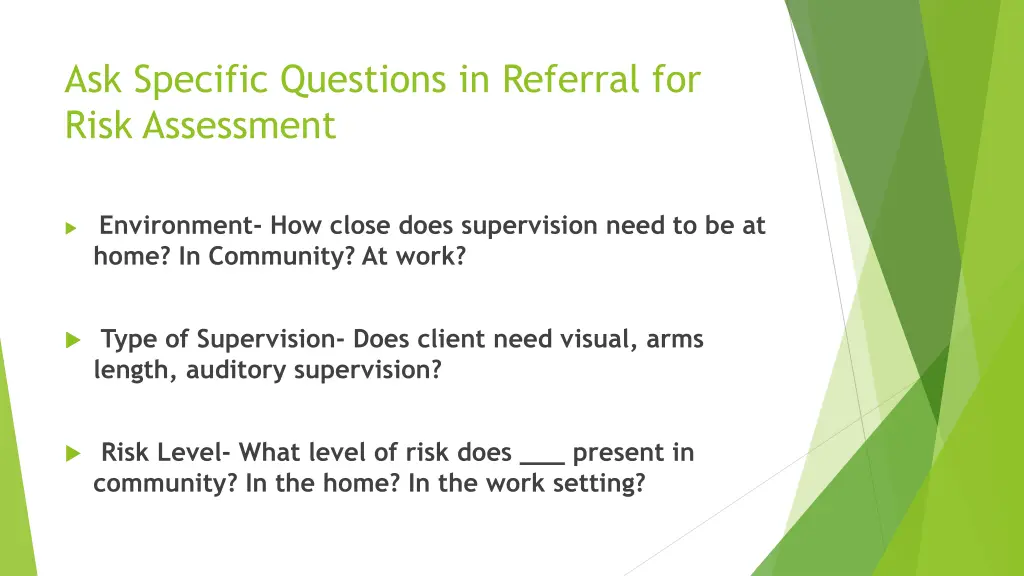 Ask Specific Questions in Referral for Risk Assessment

Environment- How close does supervision need to be at home? In Community? At work?

Type of Supervision- Does client need visual, arms length, auditory supervision?

Risk Level- What level of risk does ___ present in community? In the home? In the work setting?